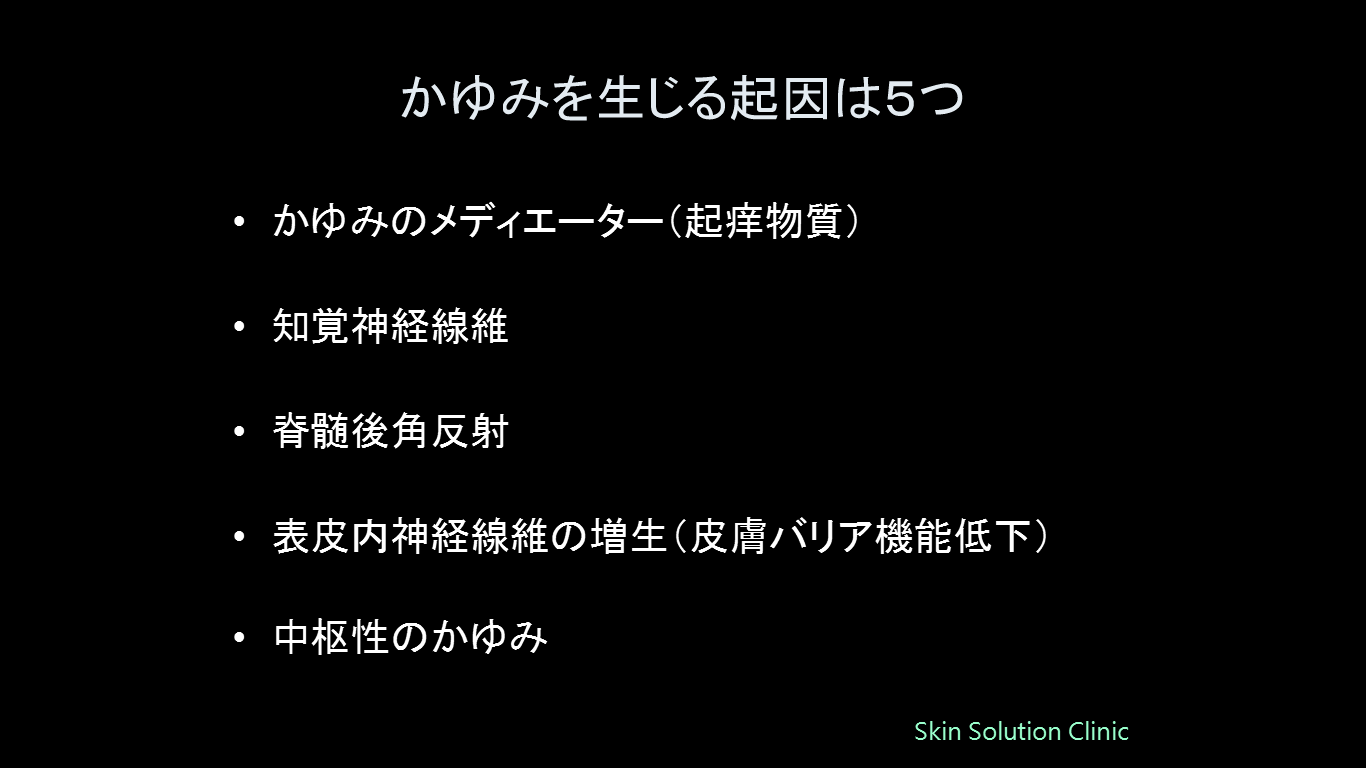 かゆみを生じる起因は5つ

• かゆみのメディエーター（起痒物質）

• 知覚神経線維

• 脊髄後角反射

• 表皮内神経線維の増生（皮膚バリア機能低下）

• 中枢性のかゆみ

Skin Solution Clinic